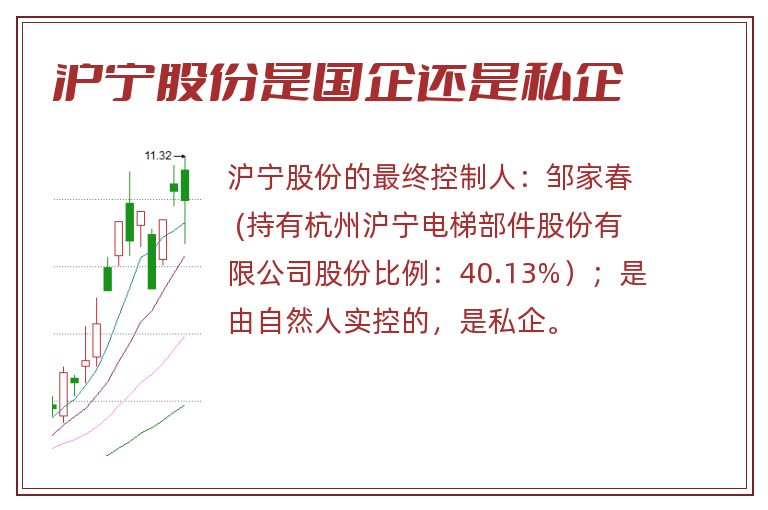 沪宁股份是国企还是私企

11.32

沪宁股份的最终控制人：邹家春（持有杭州沪宁电梯部件股份有限公司股份比例：40.13%）；是由自然人实控的，是私企。